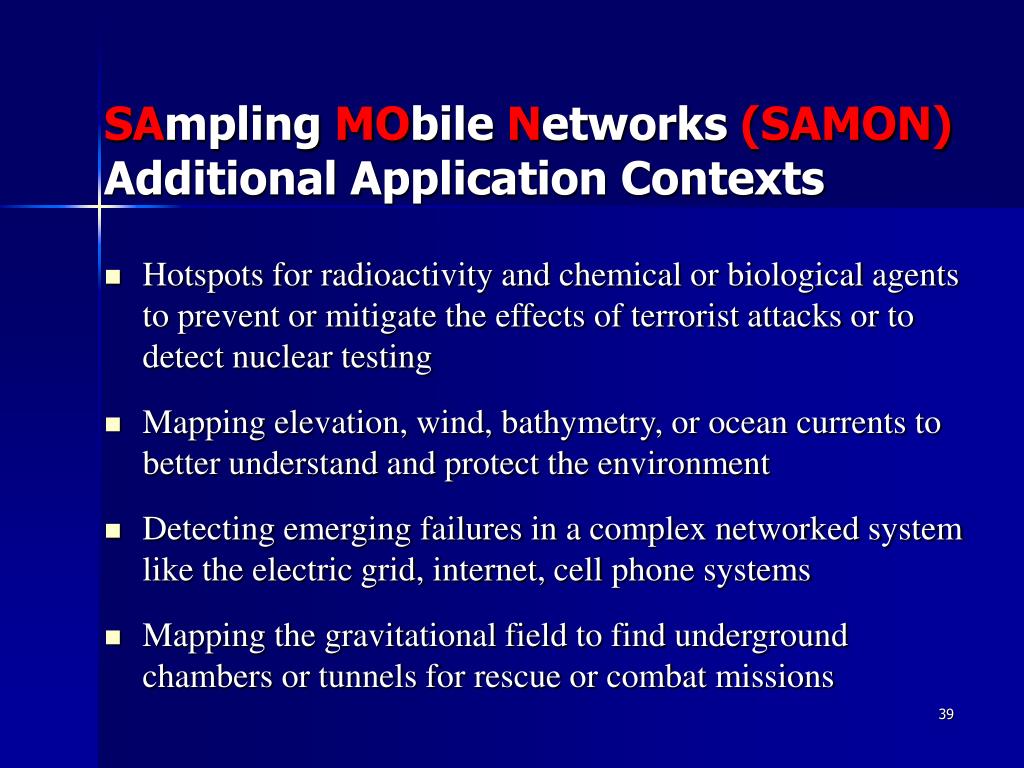 SAmpling MObile Networks (SAMON) Additional Application Contexts

- Hotspots for radioactivity and chemical or biological agents to prevent or mitigate the effects of terrorist attacks or to detect nuclear testing

- Mapping elevation, wind, bathymetry, or ocean currents to better understand and protect the environment

- Detecting emerging failures in a complex networked system like the electric grid, internet, cell phone systems

- Mapping the gravitational field to find underground chambers or tunnels for rescue or combat missions

39